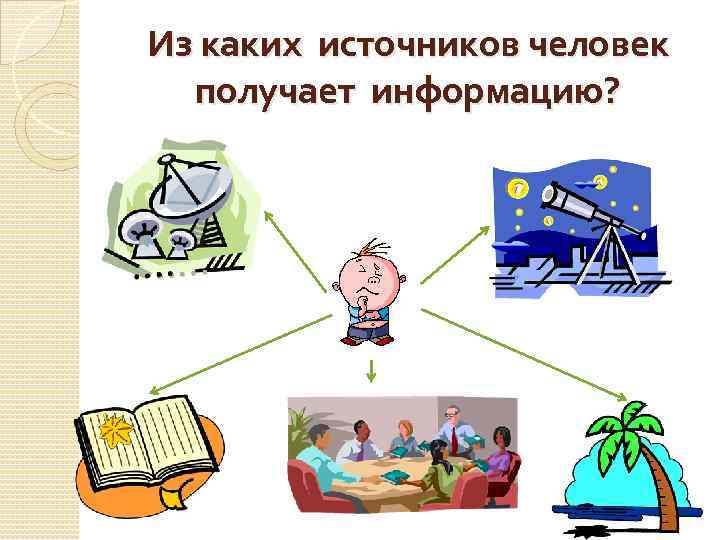 Из каких источников человек получает информацию?